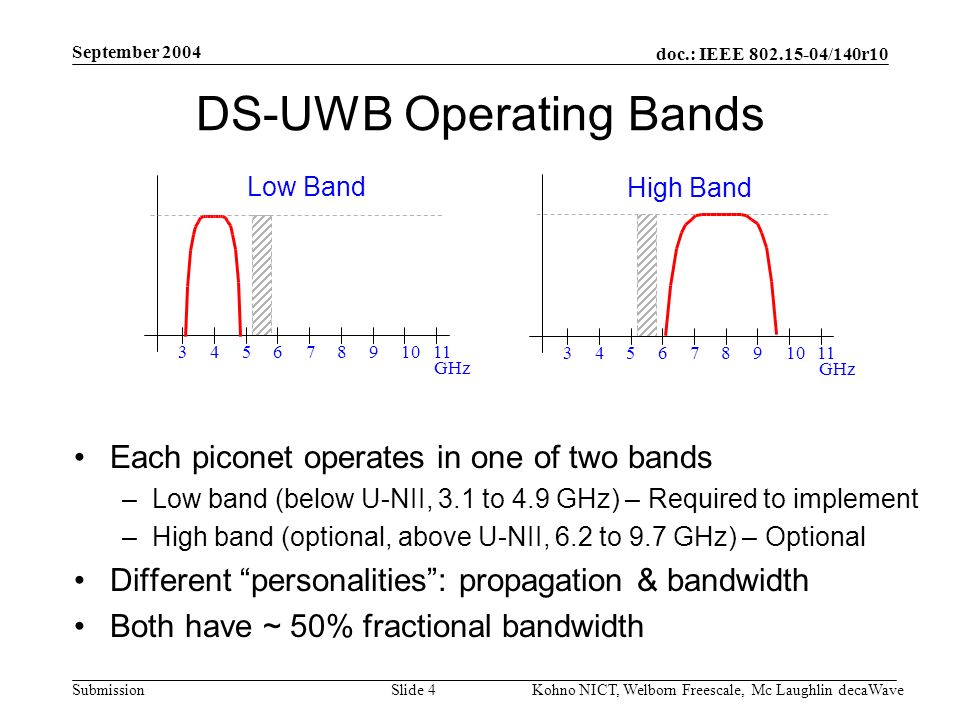 September 2004

doc.: IEEE 802.15-04/140r10

DS-UWB Operating Bands

Low Band

3 4 5 6 7 8 9 10 11
GHz

High Band

3 4 5 6 7 8 9 10 11
GHz

• Each piconet operates in one of two bands
– Low band (below U-NII, 3.1 to 4.9 GHz) – Required to implement
– High band (optional, above U-NII, 6.2 to 9.7 GHz) – Optional
• Different “personalities”: propagation & bandwidth
• Both have ~ 50% fractional bandwidth

Submission

Slide 4

Kohno NICT, Welborn Freescale, Mc Laughlin decaWave